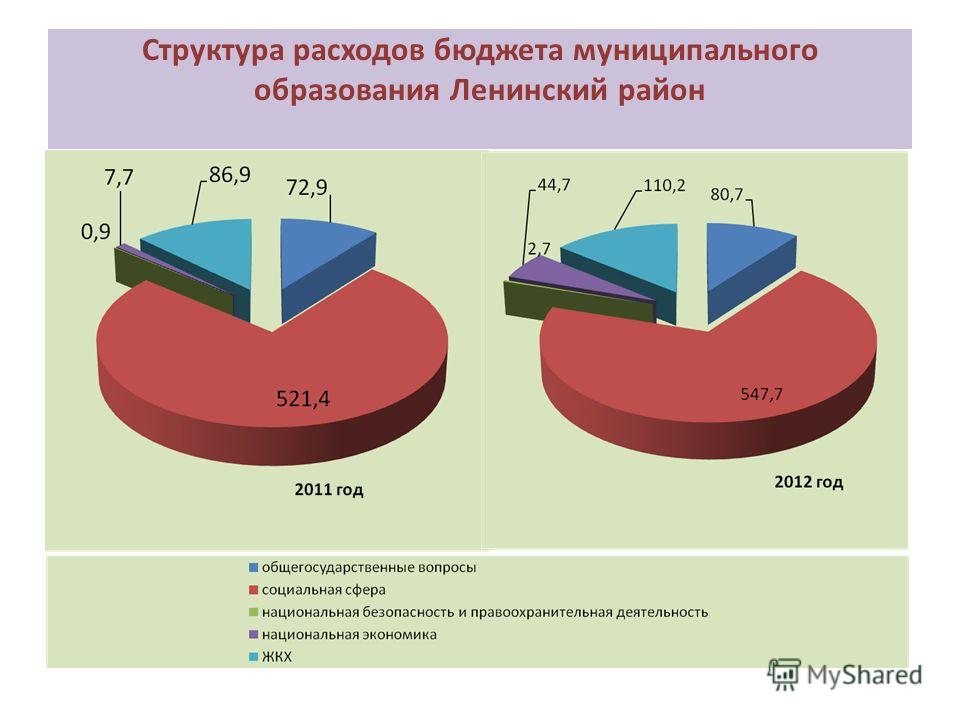 Структура расходов бюджета муниципального образования Ленинский район

7,7
86,9
72,9
0,9
521,4
2011 год

44,7
110,2
80,7
2,7
547,7
2012 год

общегосударственные вопросы
социальная сфера
национальная безопасность и правоохранительная деятельность
национальная экономика
ЖКХ

MyShared